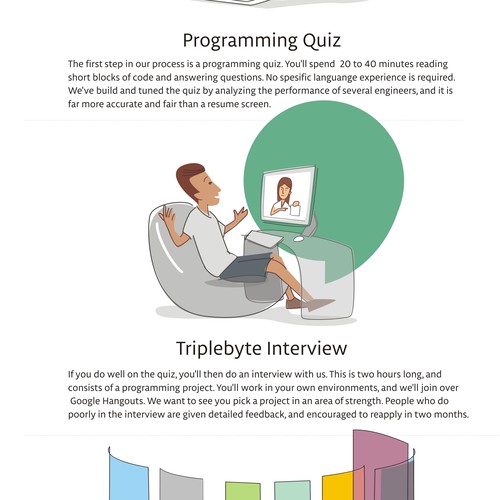 Programming Quiz

The first step in our process is a programming quiz. You'll spend 20 to 40 minutes reading short blocks of code and answering questions. No spesific languange experience is required. We've build and tuned the quiz by analyzing the performance of several engineers, and it is far more accurate and fair than a resume screen.

Triplebyte Interview

If you do well on the quiz, you'll then do an interview with us. This is two hours long, and consists of a programming project. You'll work in your own environments, and we'll join over Google Hangouts. We want to see you pick a project in an area of strength. People who do poorly in the interview are given detailed feedback, and encouraged to reapply in two months.